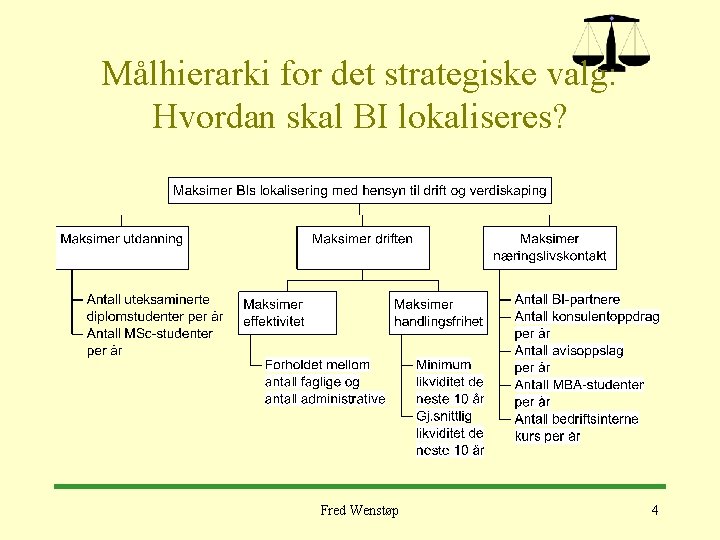 Målhierarki for det strategiske valg: Hvordan skal BI lokaliseres?

Maksimer BIs lokalisering med hensyn til drift og verdiskaping

Maksimer utdanning

Antall uteksaminerte diplomstudenter per år

Antall MSc-studenter per år

Maksimer driften

Maksimer effektivitet

Forholdet mellom antall faglige og antall administrative

Maksimer handlingsfrihet

Minimum likviditet de neste 10 år

Gj.snittlig likviditet de neste 10 år

Maksimer næringslivskontakt

Antall BI-partnere

Antall konsulentoppdrag per år

Antall avisoppslag per år

Antall MBA-studenter per år

Antall bedriftsinterne kurs per år

Fred Wenstøp

4